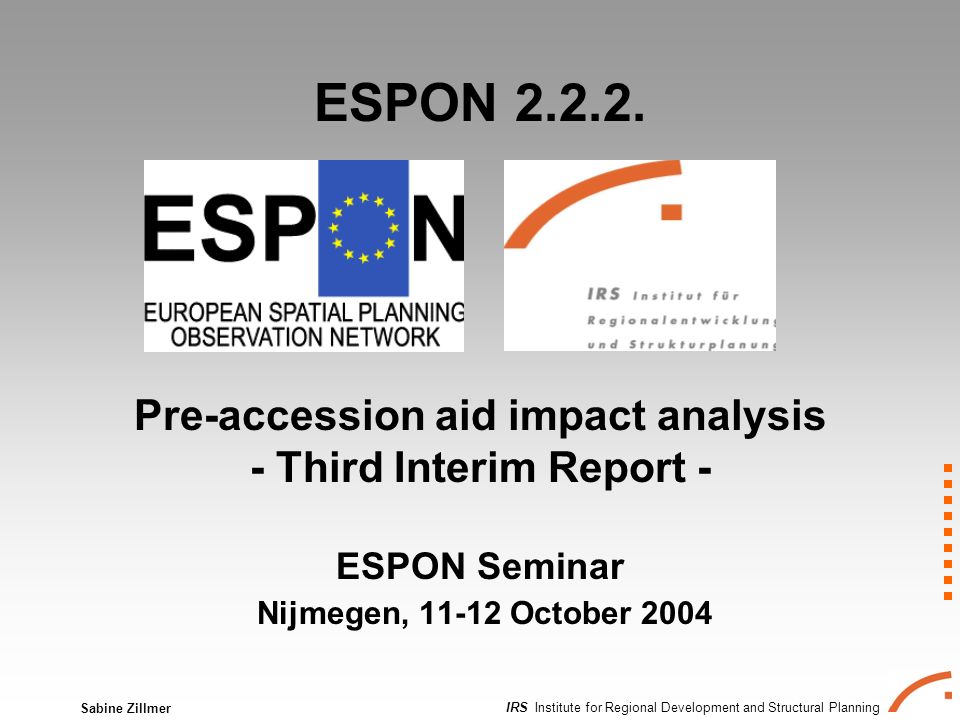 ESPON 2.2.2.

ESPON

EUROPEAN SPATIAL PLANNING OBSERVATION NETWORK

IRS Institut für Regionalentwicklung und Strukturplanung

Pre-accession aid impact analysis
- Third Interim Report -

ESPON Seminar
Nijmegen, 11-12 October 2004

Sabine Zillmer

IRS Institute for Regional Development and Structural Planning